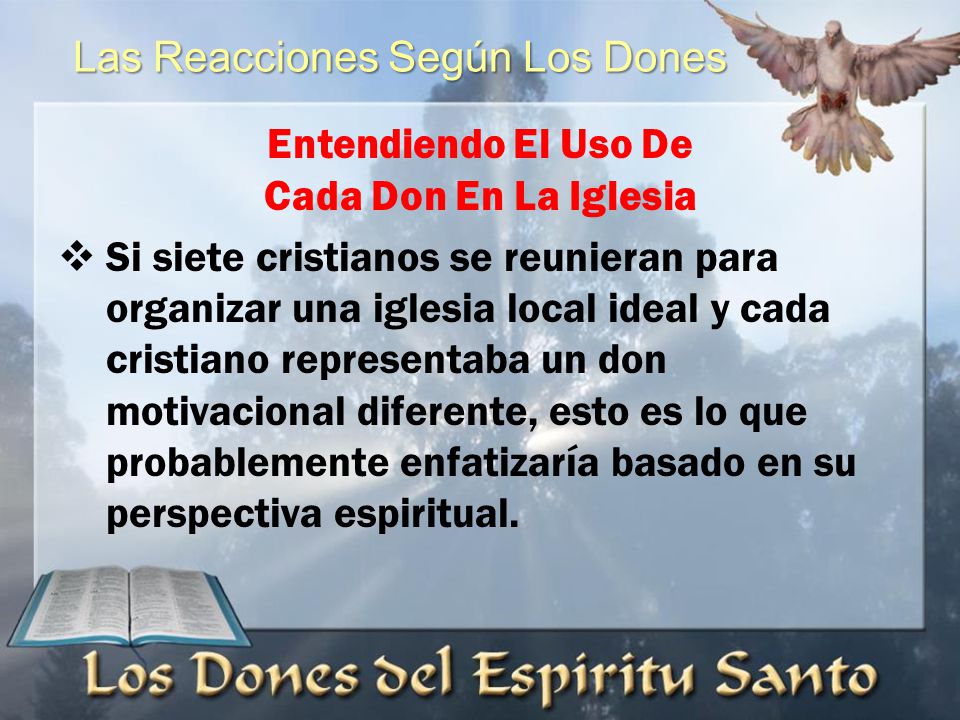 Las Reacciones Según Los Dones

Entendiendo El Uso De
Cada Don En La Iglesia

❖ Si siete cristianos se reunieran para organizar una iglesia local ideal y cada cristiano representaba un don motivacional diferente, esto es lo que probablemente enfatizaría basado en su perspectiva espiritual.

Los Dones del Espiritu Santo